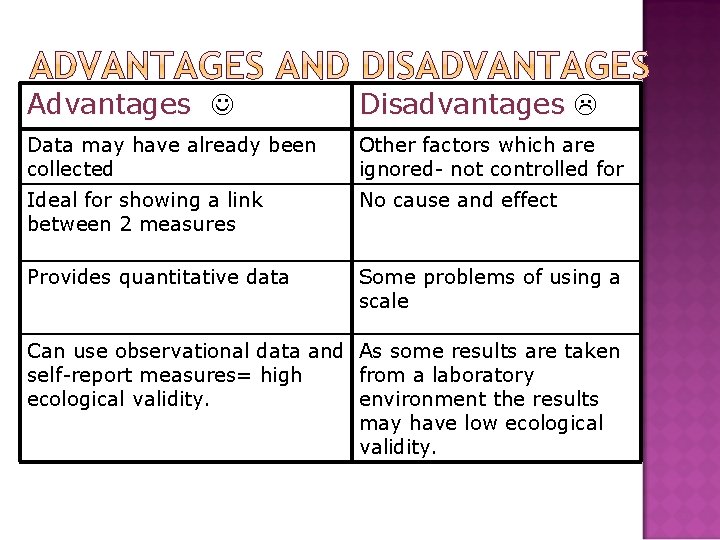 ADVANTAGES AND DISADVANTAGES

| Advantages ☺ | Disadvantages ☹ |
|---|---|
| Data may have already been collected | Other factors which are ignored- not controlled for |
| Ideal for showing a link between 2 measures | No cause and effect |
| Provides quantitative data | Some problems of using a scale |
| Can use observational data and self-report measures= high ecological validity. | As some results are taken from a laboratory environment the results may have low ecological validity. |